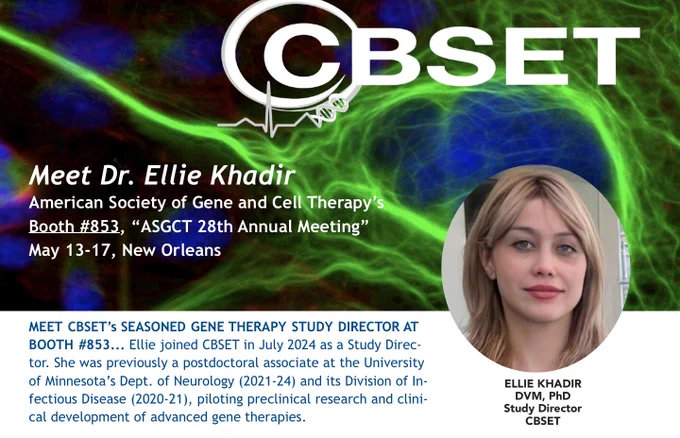 CBSET

Meet Dr. Ellie Khadir
American Society of Gene and Cell Therapy's Booth #853, "ASGCT 28th Annual Meeting"
May 13-17, New Orleans

MEET CBSET's SEASONED GENE THERAPY STUDY DIRECTOR AT BOOTH #853... Ellie joined CBSET in July 2024 as a Study Director. She was previously a postdoctoral associate at the University of Minnesota's Dept. of Neurology (2021-24) and its Division of Infectious Disease (2020-21), piloting preclinical research and clinical development of advanced gene therapies.

ELLIE KHADIR
DVM, PhD
Study Director
CBSET